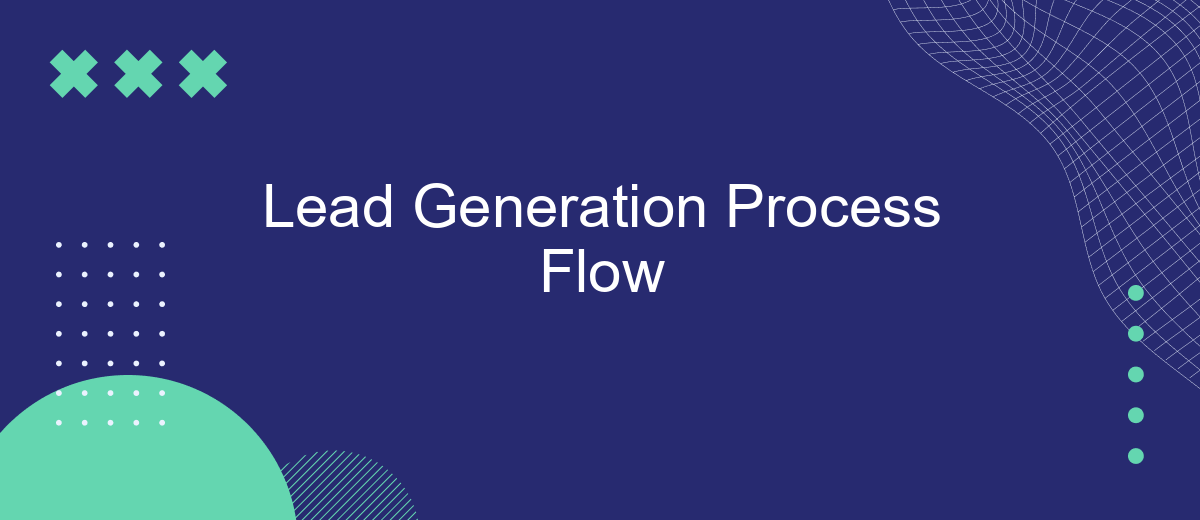 Lead Generation Process Flow